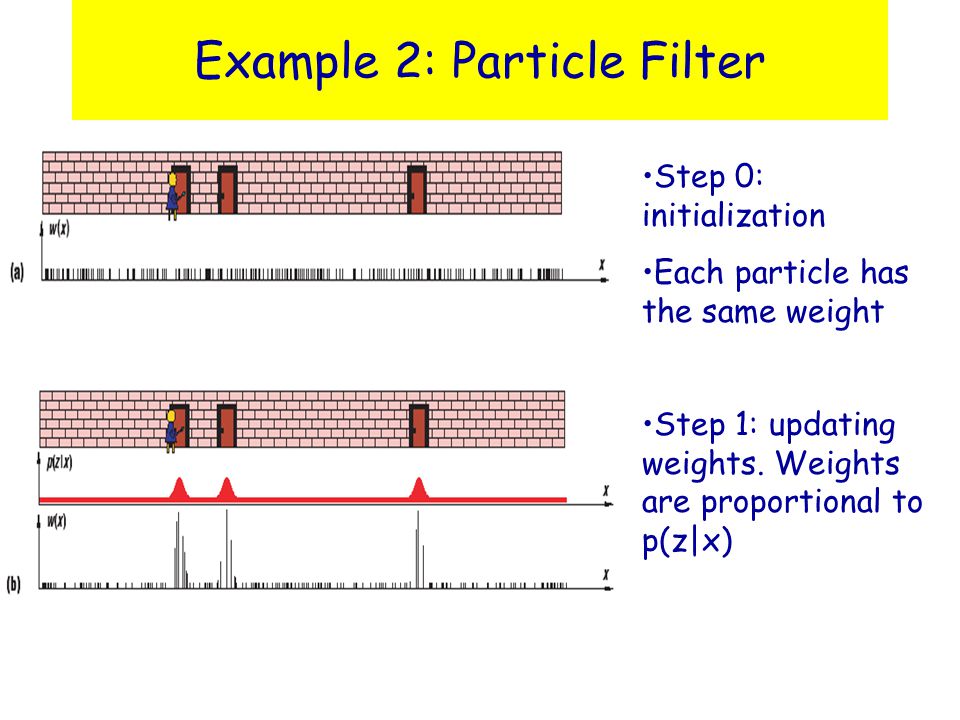 Example 2: Particle Filter

$w(x)$

(a)

$x$

$p(z|x)$

$x$

$w(x)$

(b)

$x$

•Step 0: initialization

•Each particle has the same weight

•Step 1: updating weights. Weights are proportional to p(z|x)